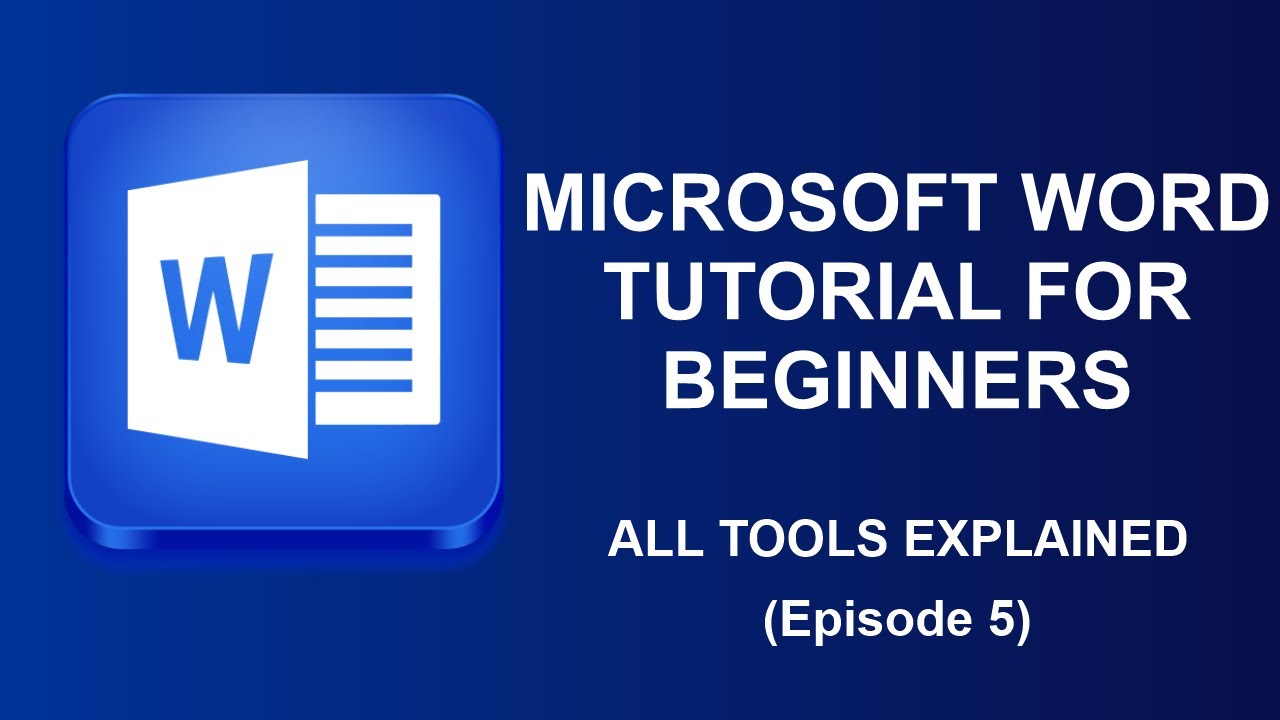 W

MICROSOFT WORD TUTORIAL FOR BEGINNERS

ALL TOOLS EXPLAINED

(Episode 5)